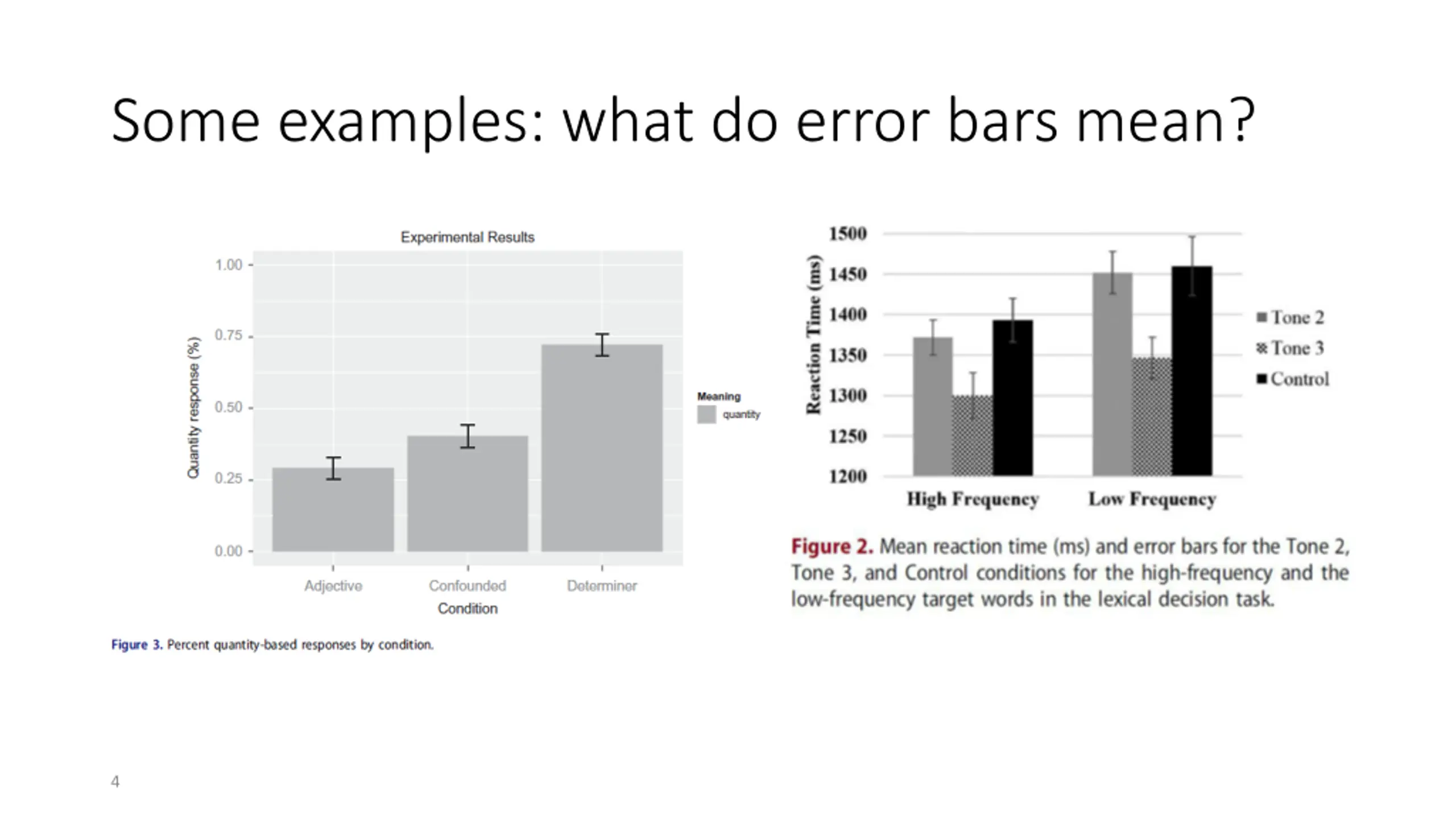 Some examples: what do error bars mean?

Experimental Results

Quantity response (%)

1.00
0.75
0.50
0.25
0.00

Adjective
Confounded
Determiner

Condition

Meaning
quantity

Figure 3. Percent quantity-based responses by condition.

Reaction Time (ms)

1500
1450
1400
1350
1300
1250
1200

High Frequency
Low Frequency

Tone 2
Tone 3
Control

Figure 2. Mean reaction time (ms) and error bars for the Tone 2, Tone 3, and Control conditions for the high-frequency and the low-frequency target words in the lexical decision task.

4